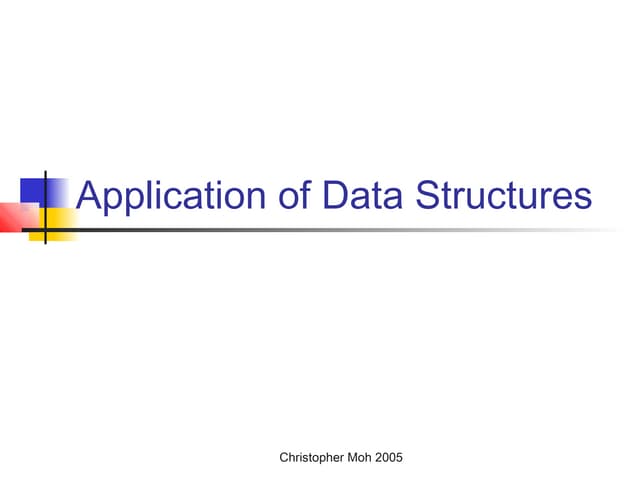 Application of Data Structures

Christopher Moh 2005